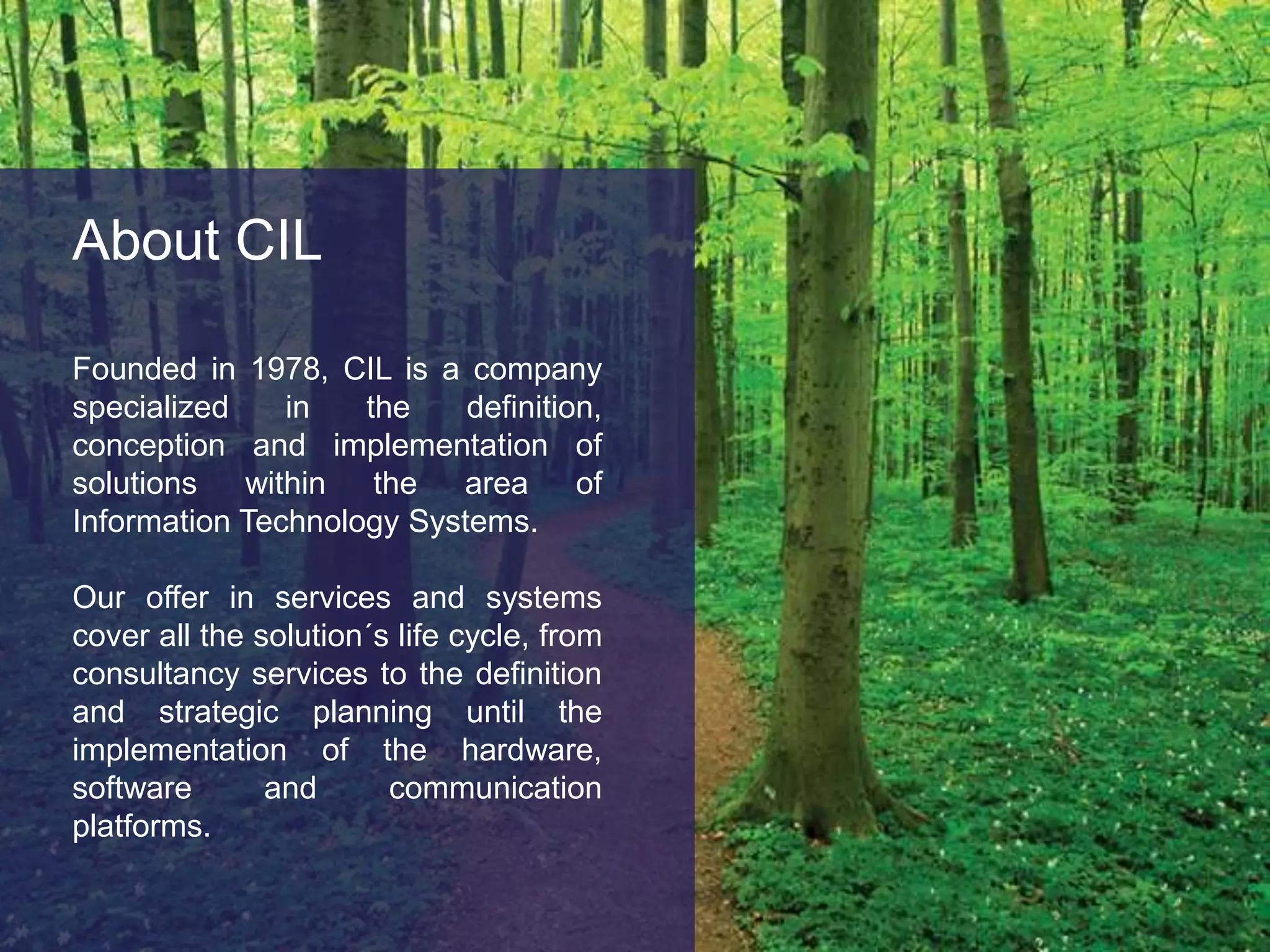 About CIL

Founded in 1978, CIL is a company specialized in the definition, conception and implementation of solutions within the area of Information Technology Systems.

Our offer in services and systems cover all the solution´s life cycle, from consultancy services to the definition and strategic planning until the implementation of the hardware, software and communication platforms.